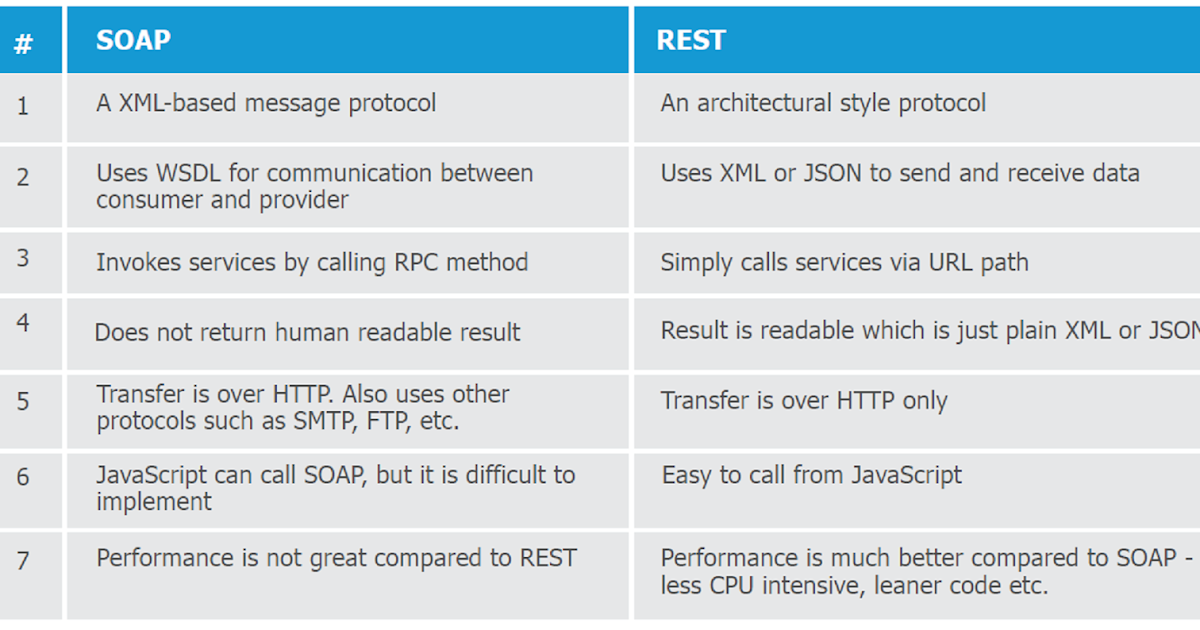 | # | SOAP | REST |
|---|---|---|
| 1 | A XML-based message protocol | An architectural style protocol |
| 2 | Uses WSDL for communication between consumer and provider | Uses XML or JSON to send and receive data |
| 3 | Invokes services by calling RPC method | Simply calls services via URL path |
| 4 | Does not return human readable result | Result is readable which is just plain XML or JSON |
| 5 | Transfer is over HTTP. Also uses other protocols such as SMTP, FTP, etc. | Transfer is over HTTP only |
| 6 | JavaScript can call SOAP, but it is difficult to implement | Easy to call from JavaScript |
| 7 | Performance is not great compared to REST | Performance is much better compared to SOAP - less CPU intensive, leaner code etc. |